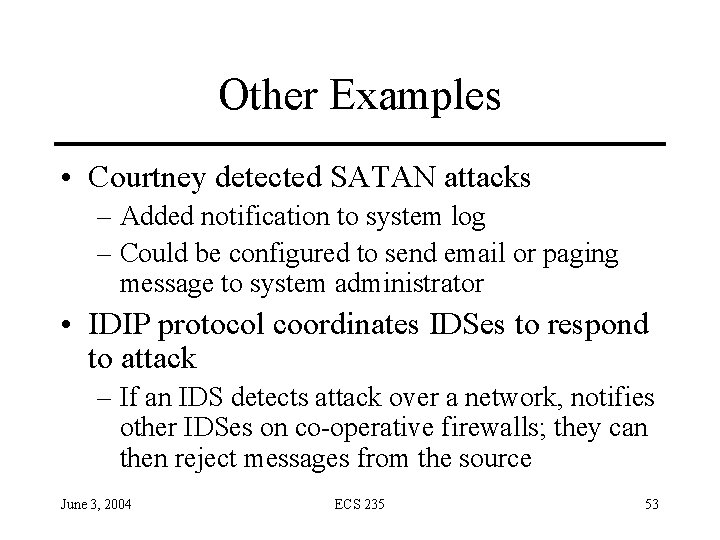 Other Examples

• Courtney detected SATAN attacks
  – Added notification to system log
  – Could be configured to send email or paging message to system administrator
• IDIP protocol coordinates IDSes to respond to attack
  – If an IDS detects attack over a network, notifies other IDSes on co-operative firewalls; they can then reject messages from the source

June 3, 2004 ECS 235 53